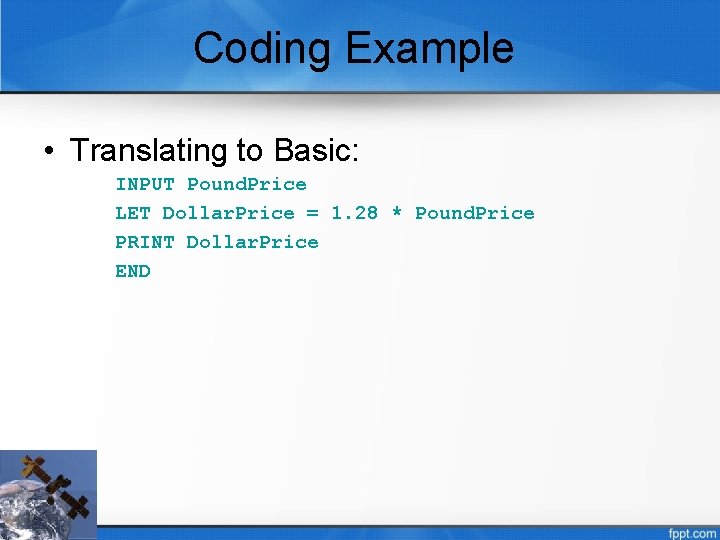 Coding Example

• Translating to Basic:

INPUT PoundPrice
LET DollarPrice = 1.28 * PoundPrice
PRINT DollarPrice
END

fppt.com